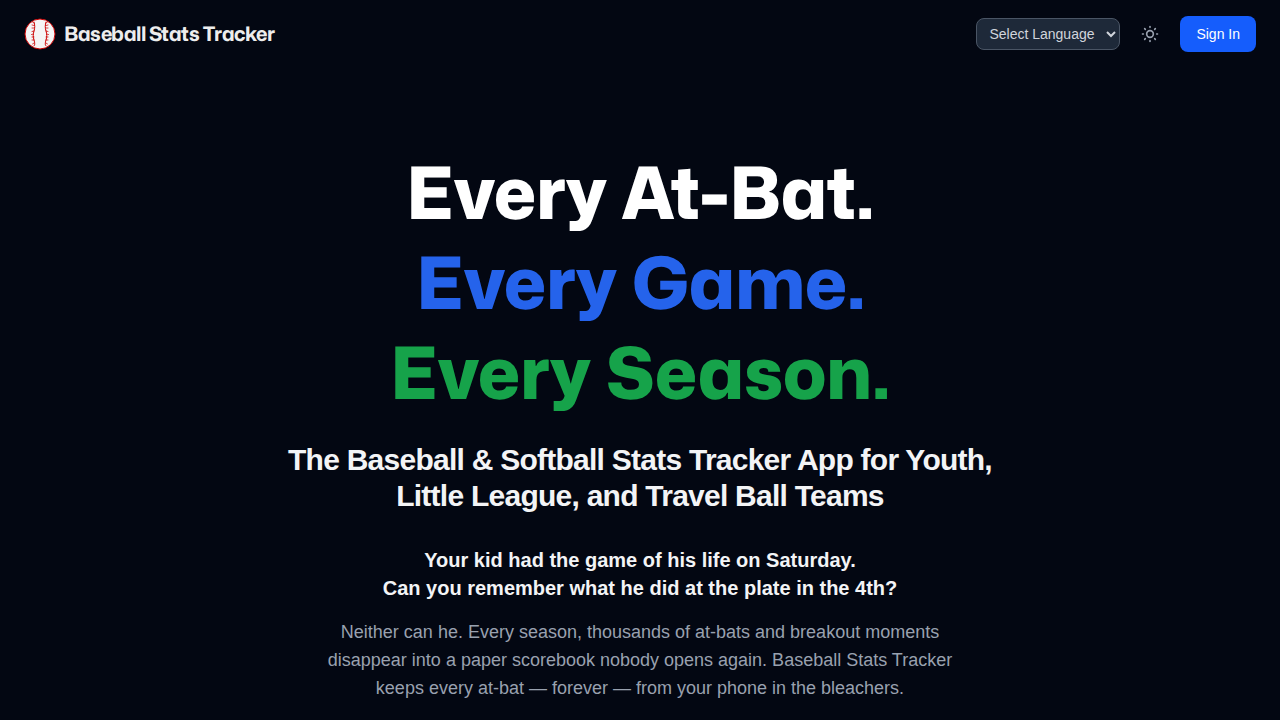 Baseball Stats Tracker

Select Language

Sign In

Every At-Bat.
Every Game.
Every Season.

The Baseball & Softball Stats Tracker App for Youth, Little League, and Travel Ball Teams

Your kid had the game of his life on Saturday.
Can you remember what he did at the plate in the 4th?

Neither can he. Every season, thousands of at-bats and breakout moments disappear into a paper scorebook nobody opens again. Baseball Stats Tracker keeps every at-bat — forever — from your phone in the bleachers.